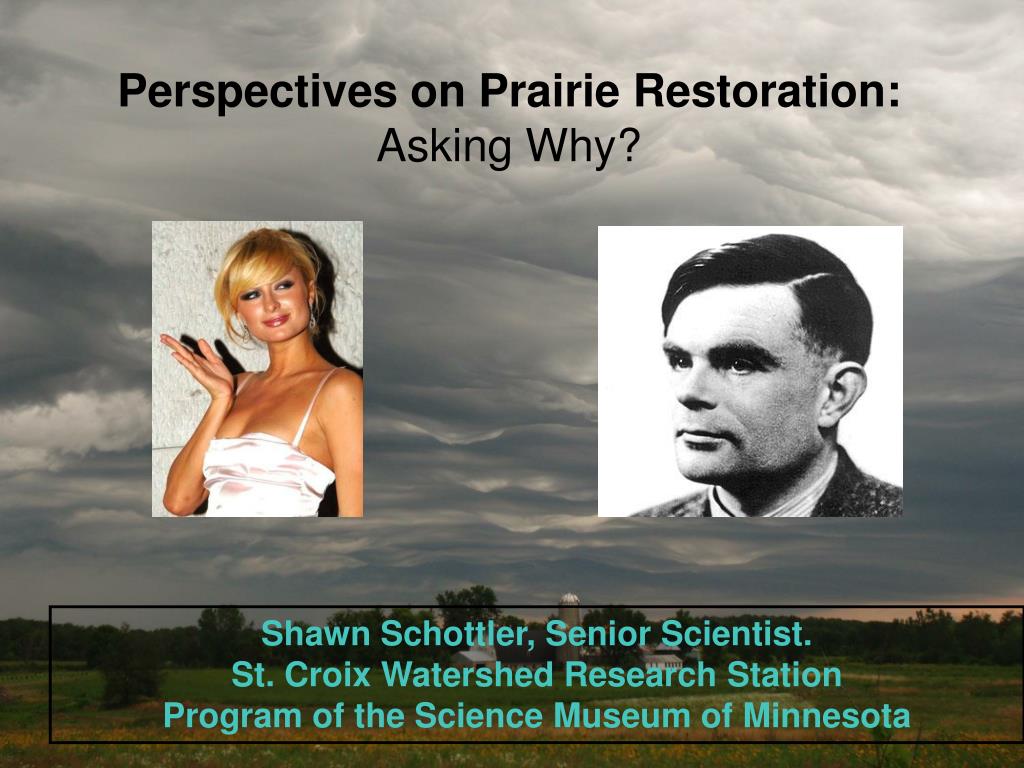 Perspectives on Prairie Restoration:
Asking Why?

Shawn Schottler, Senior Scientist.
St. Croix Watershed Research Station
Program of the Science Museum of Minnesota